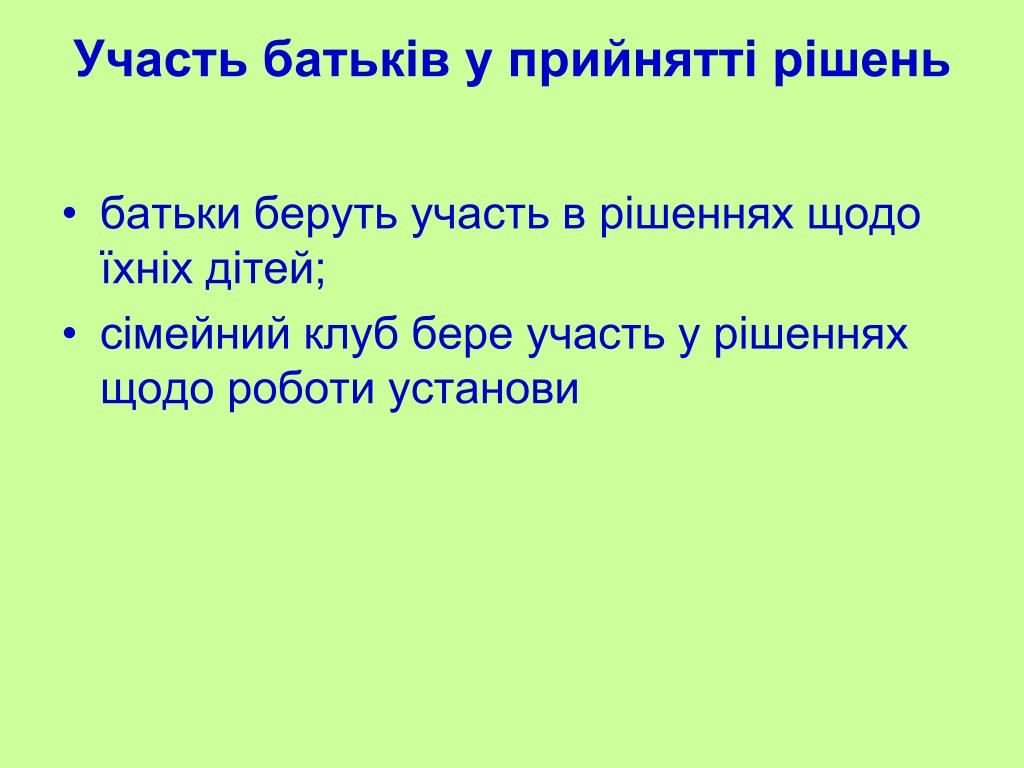 Участь батьків у прийнятті рішень

• батьки беруть участь в рішеннях щодо їхніх дітей;
• сімейний клуб бере участь у рішеннях щодо роботи установи